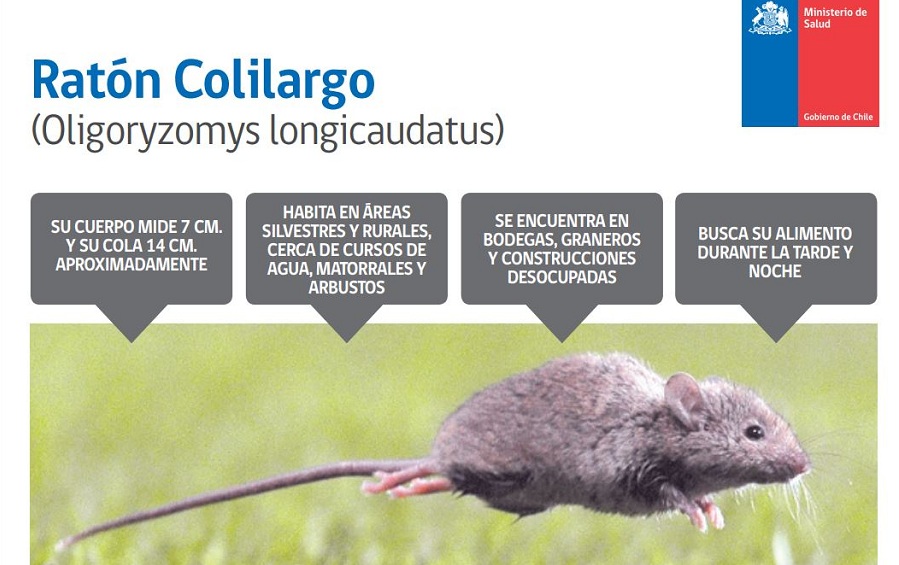 Ministerio de Salud

Gobierno de Chile

Ratón Colilargo
(Oligoryzomys longicaudatus)

SU CUERPO MIDE 7 CM. Y SU COLA 14 CM. APROXIMADAMENTE

HABITA EN ÁREAS SILVESTRES Y RURALES, CERCA DE CURSOS DE AGUA, MATORRALES Y ARBUSTOS

SE ENCUENTRA EN BODEGAS, GRANEROS Y CONSTRUCCIONES DESOCUPADAS

BUSCA SU ALIMENTO DURANTE LA TARDE Y NOCHE